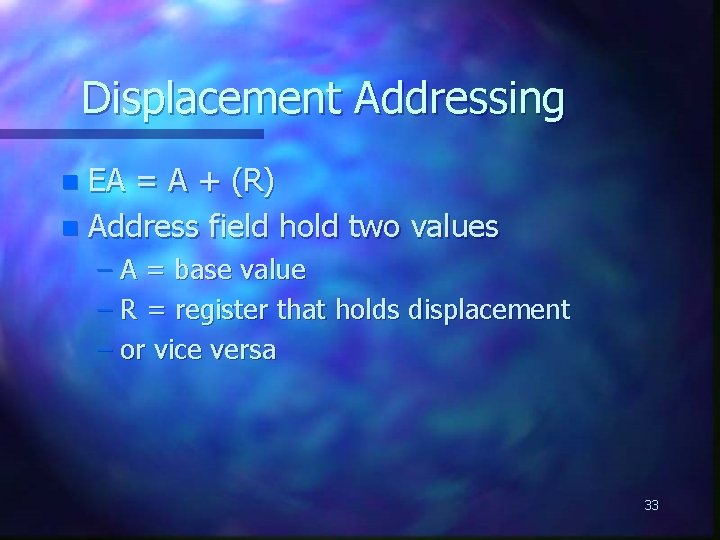 Displacement Addressing

- EA = A + (R)
- Address field hold two values
  – A = base value
  – R = register that holds displacement
  – or vice versa

33